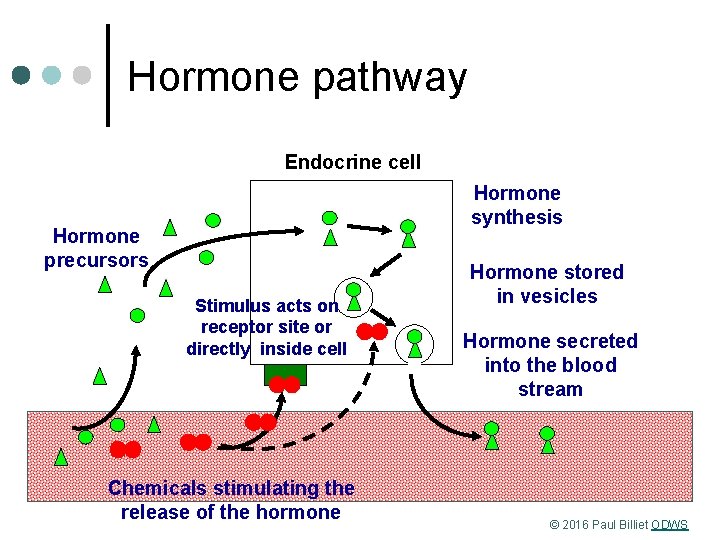 Hormone pathway

Endocrine cell

Hormone precursors

Hormone synthesis

Hormone stored in vesicles

Stimulus acts on receptor site or directly inside cell

Hormone secreted into the blood stream

Chemicals stimulating the release of the hormone

© 2016 Paul Billiet ODWS